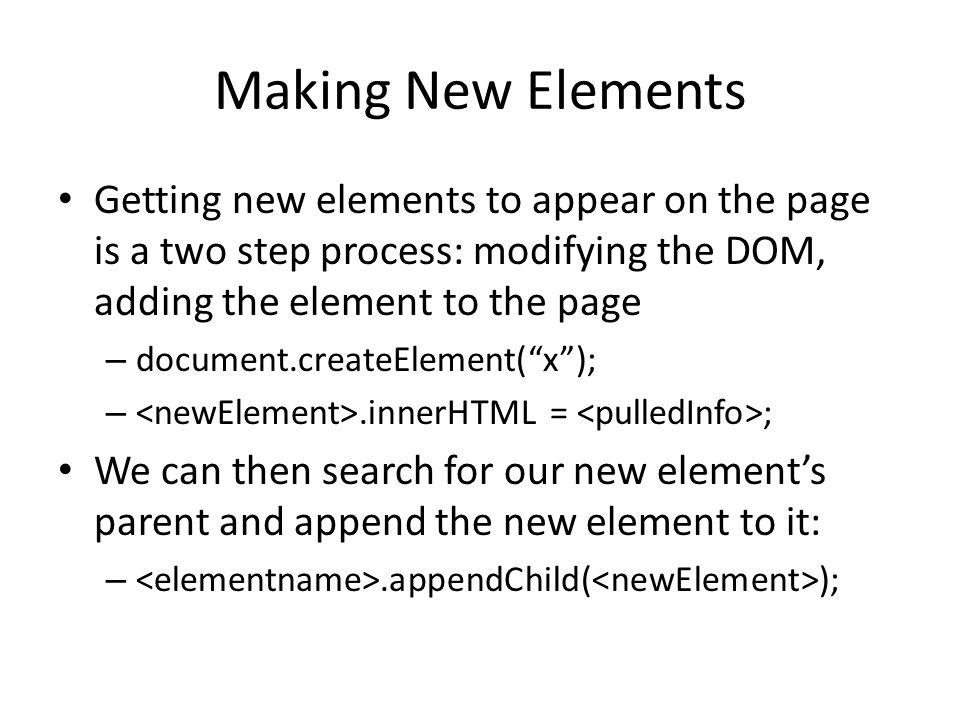 Making New Elements

• Getting new elements to appear on the page is a two step process: modifying the DOM, adding the element to the page

– document.createElement(“x”);

– <newElement>.innerHTML = <pulledInfo>;

• We can then search for our new element’s parent and append the new element to it:

– <elementname>.appendChild(<newElement>);